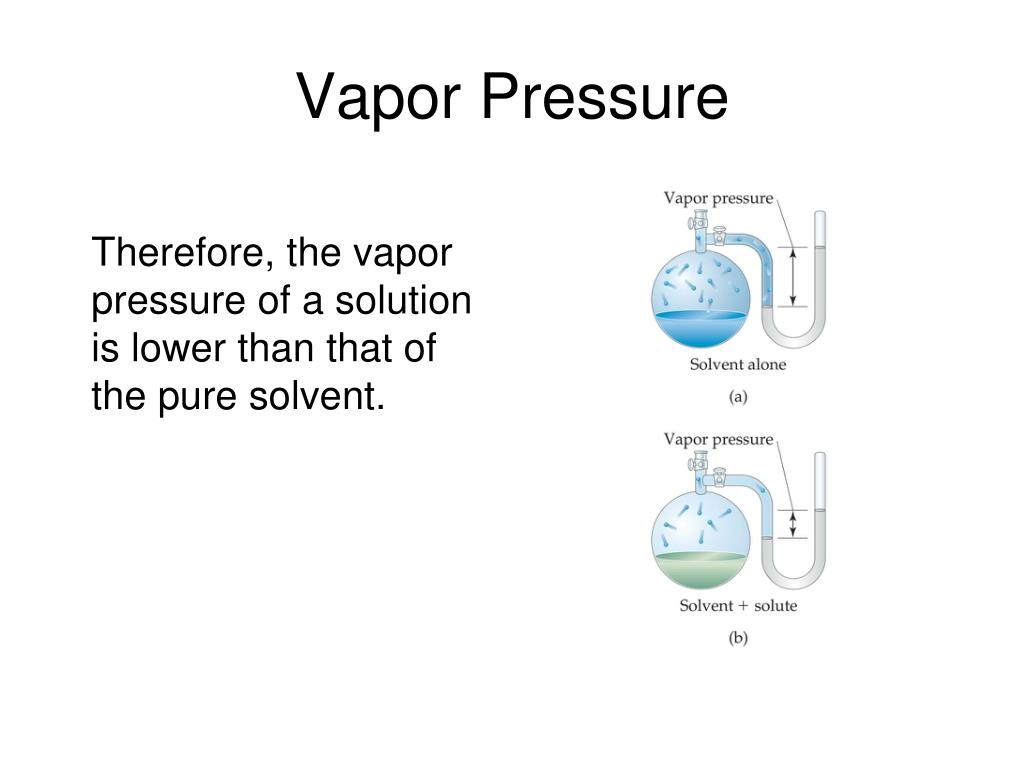 Vapor Pressure

Therefore, the vapor pressure of a solution is lower than that of the pure solvent.

Vapor pressure

Solvent alone

(a)

Vapor pressure

Solvent + solute

(b)